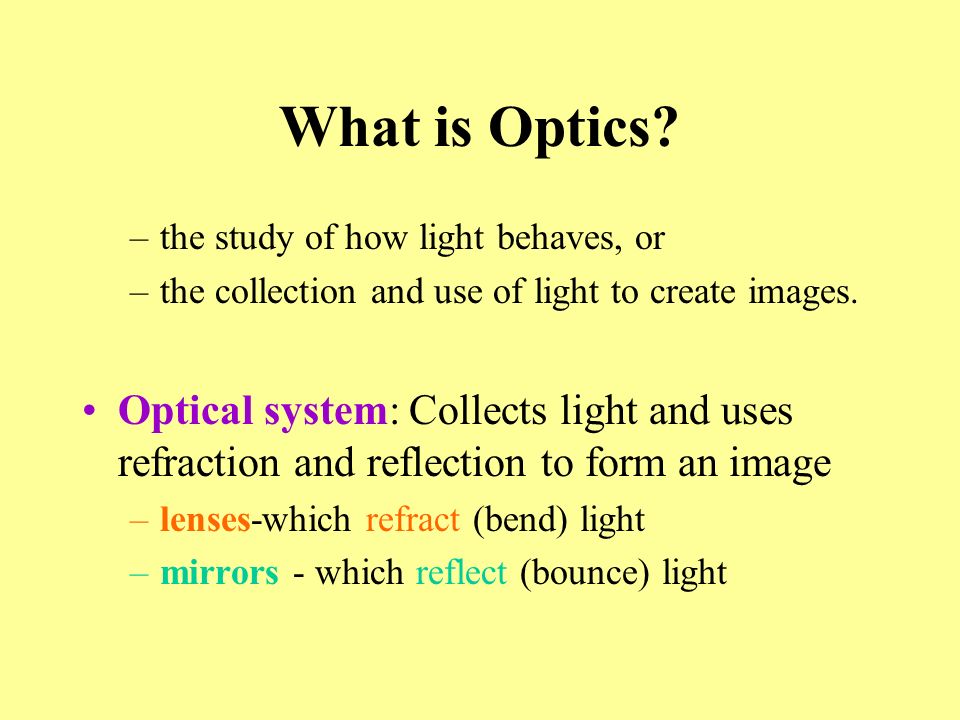 What is Optics?

– the study of how light behaves, or
– the collection and use of light to create images.

• Optical system: Collects light and uses refraction and reflection to form an image
– lenses-which refract (bend) light
– mirrors - which reflect (bounce) light